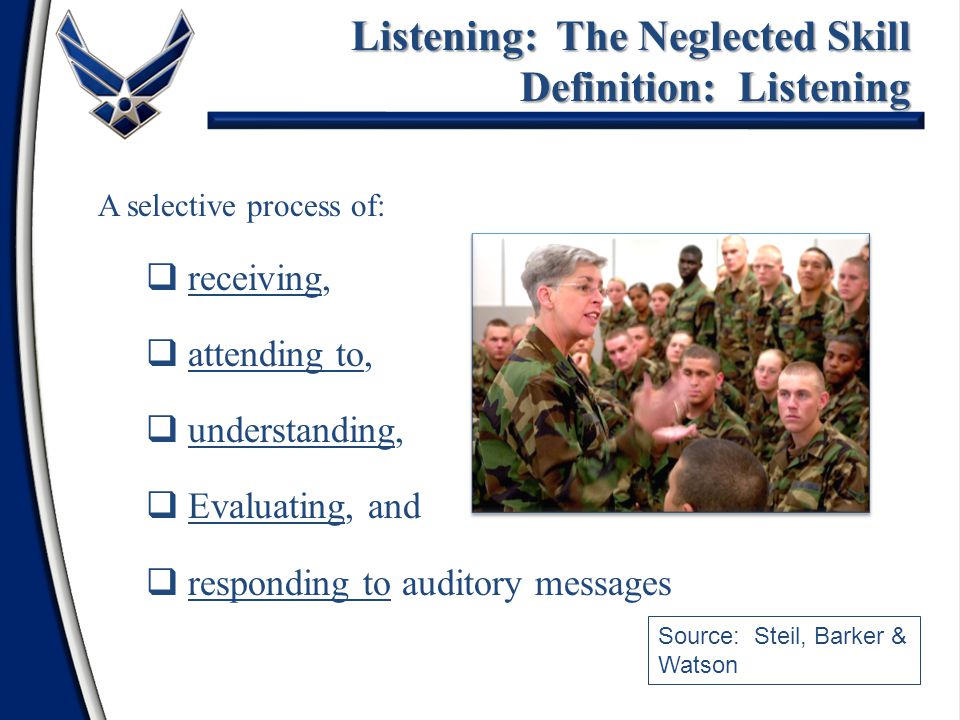 Listening: The Neglected Skill
Definition: Listening

A selective process of:

❑ receiving,

❑ attending to,

❑ understanding,

❑ Evaluating, and

❑ responding to auditory messages

Source: Steil, Barker & Watson